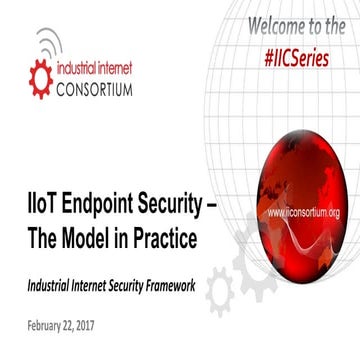 industrial internet
CONSORTIUM

Welcome to the
#IICSeries

www.iiconsortium.org

IIoT Endpoint Security – The Model in Practice

Industrial Internet Security Framework

February 22, 2017